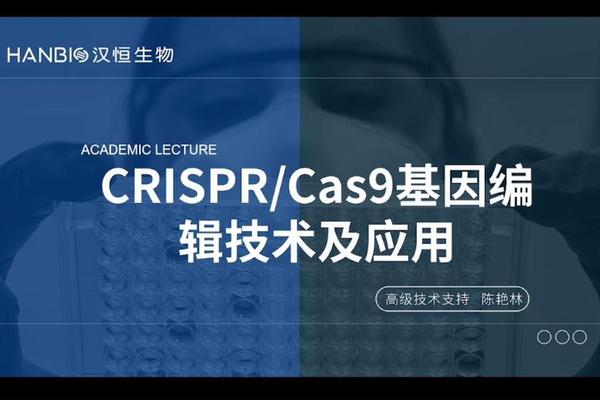 HANBIO 汉恒生物

ACADEMIC LECTURE

CRISPR/Cas9基因编辑技术及应用

高级技术支持 陈艳林